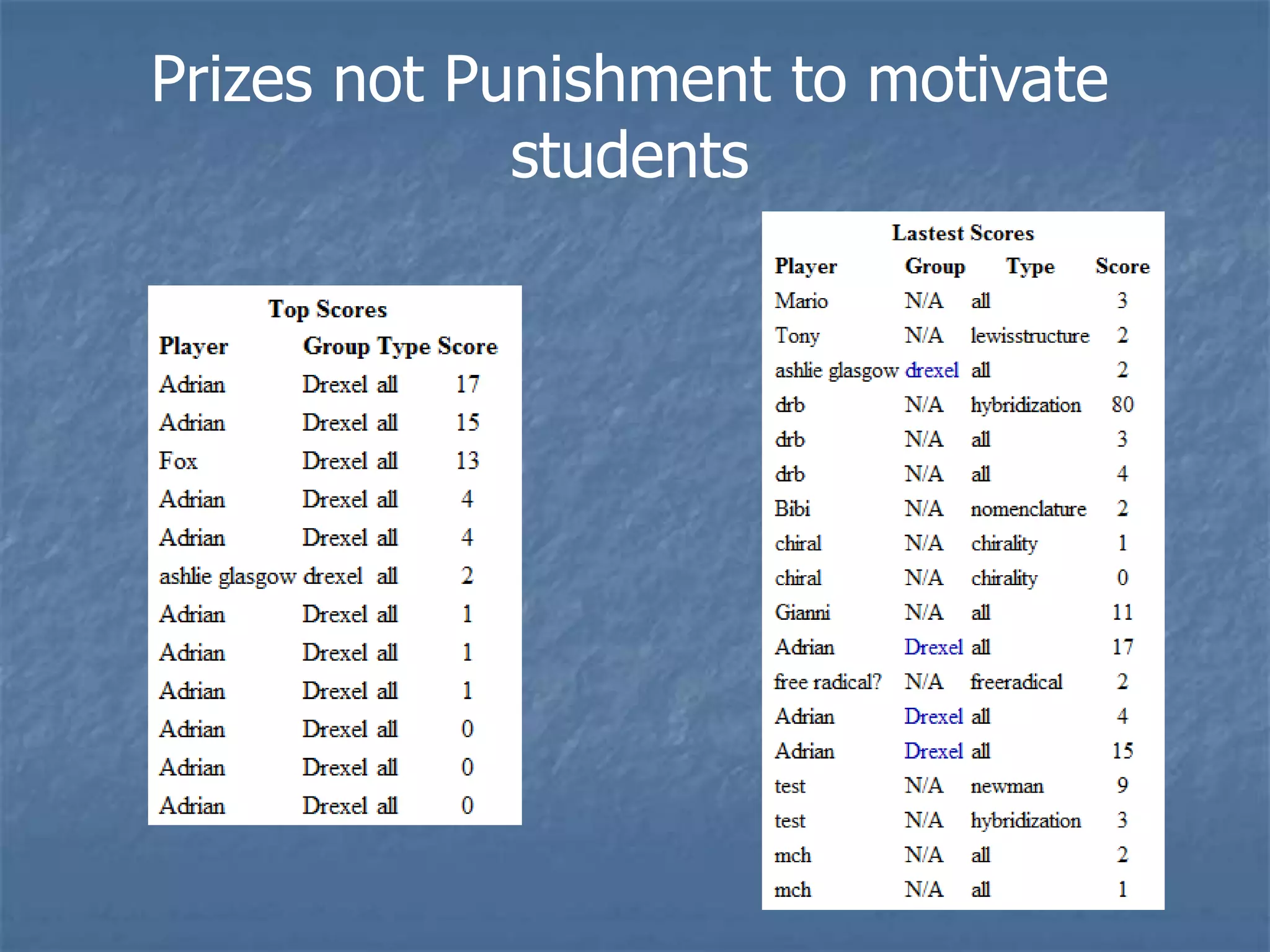 Prizes not Punishment to motivate students

Top Scores

| Player | Group | Type | Score |
|---|---|---|---|
| Adrian | Drexel | all | 17 |
| Adrian | Drexel | all | 15 |
| Fox | Drexel | all | 13 |
| Adrian | Drexel | all | 4 |
| Adrian | Drexel | all | 4 |
| ashlie glasgow | drexel | all | 2 |
| Adrian | Drexel | all | 1 |
| Adrian | Drexel | all | 1 |
| Adrian | Drexel | all | 1 |
| Adrian | Drexel | all | 0 |
| Adrian | Drexel | all | 0 |
| Adrian | Drexel | all | 0 |

Lastest Scores

| Player | Group | Type | Score |
|---|---|---|---|
| Mario | N/A | all | 3 |
| Tony | N/A | lewisstructure | 2 |
| ashlie glasgow | drexel | all | 2 |
| drb | N/A | hybridization | 80 |
| drb | N/A | all | 3 |
| drb | N/A | all | 4 |
| Bibi | N/A | nomenclature | 2 |
| chiral | N/A | chirality | 1 |
| chiral | N/A | chirality | 0 |
| Gianni | N/A | all | 11 |
| Adrian | Drexel | all | 17 |
| free radical? | N/A | freeradical | 2 |
| Adrian | Drexel | all | 4 |
| Adrian | Drexel | all | 15 |
| test | N/A | newman | 9 |
| test | N/A | hybridization | 3 |
| mch | N/A | all | 2 |
| mch | N/A | all | 1 |